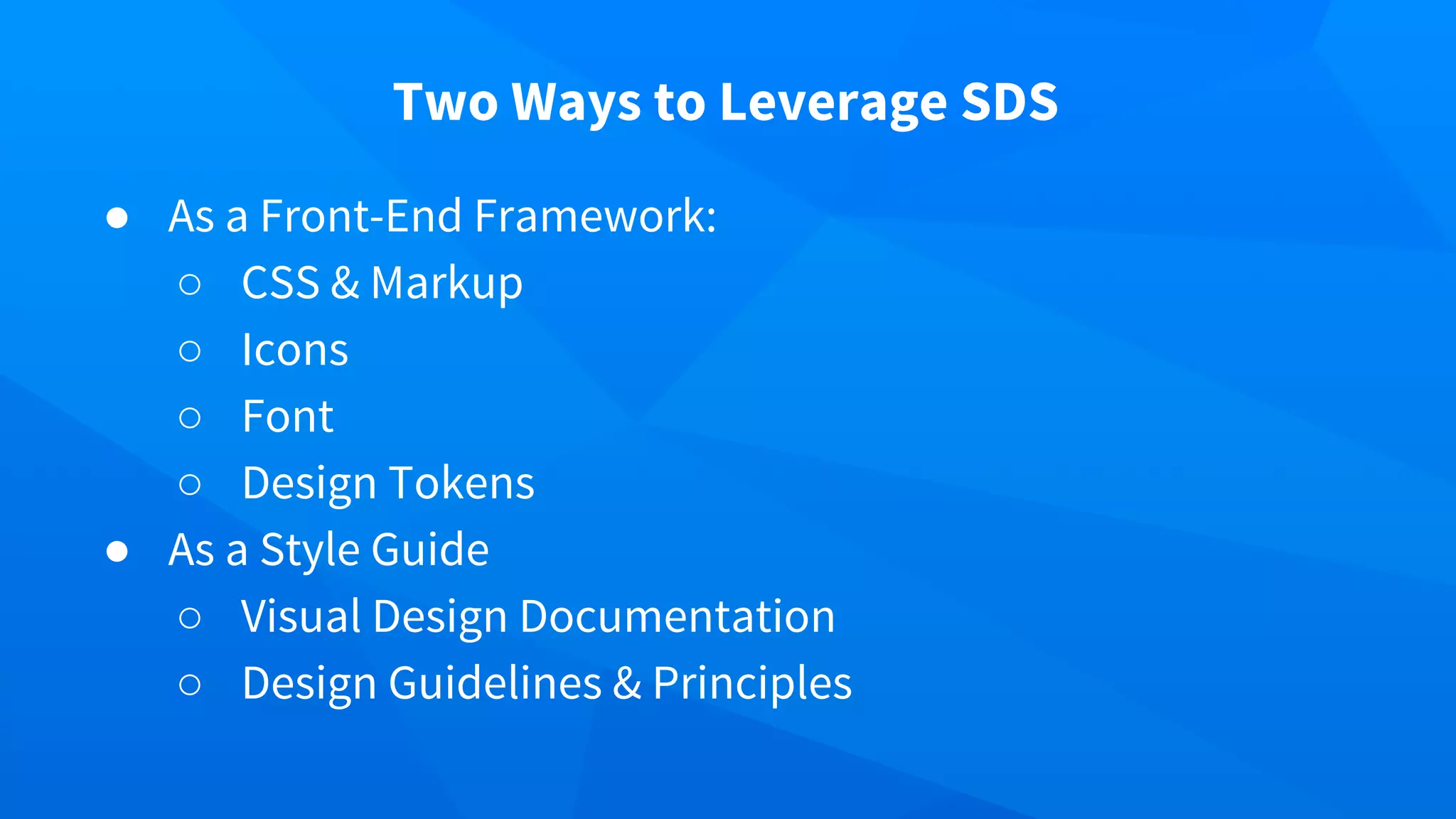 Two Ways to Leverage SDS

● As a Front-End Framework:
  ○ CSS & Markup
  ○ Icons
  ○ Font
  ○ Design Tokens
● As a Style Guide
  ○ Visual Design Documentation
  ○ Design Guidelines & Principles